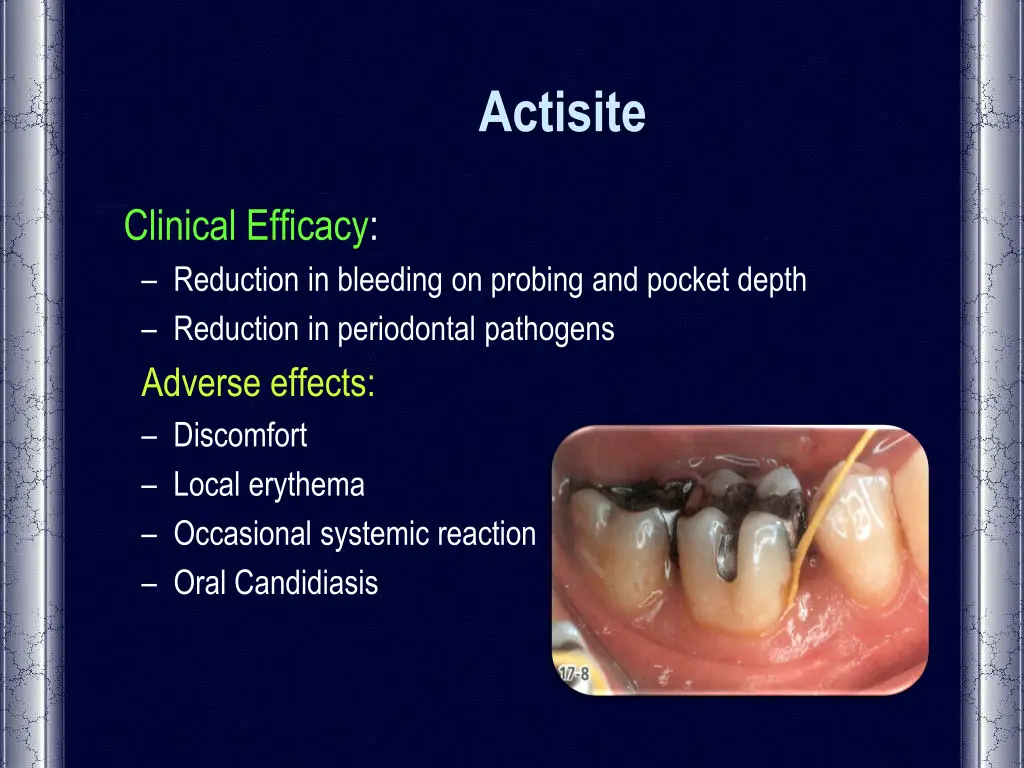 Actisite

Clinical Efficacy:
– Reduction in bleeding on probing and pocket depth
– Reduction in periodontal pathogens

Adverse effects:
– Discomfort
– Local erythema
– Occasional systemic reaction
– Oral Candidiasis

17-8